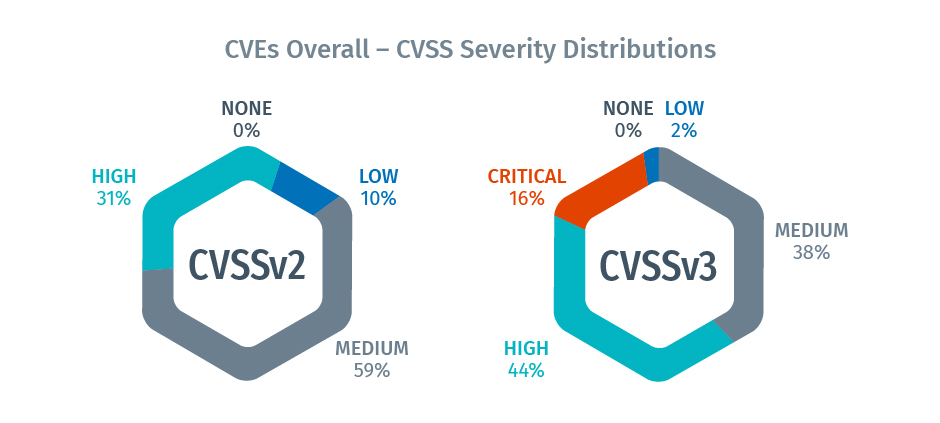 CVEs Overall – CVSS Severity Distributions

NONE
0%

HIGH
31%

LOW
10%

CVSSv2

MEDIUM
59%

NONE
0%

LOW
2%

CRITICAL
16%

MEDIUM
38%

CVSSv3

HIGH
44%